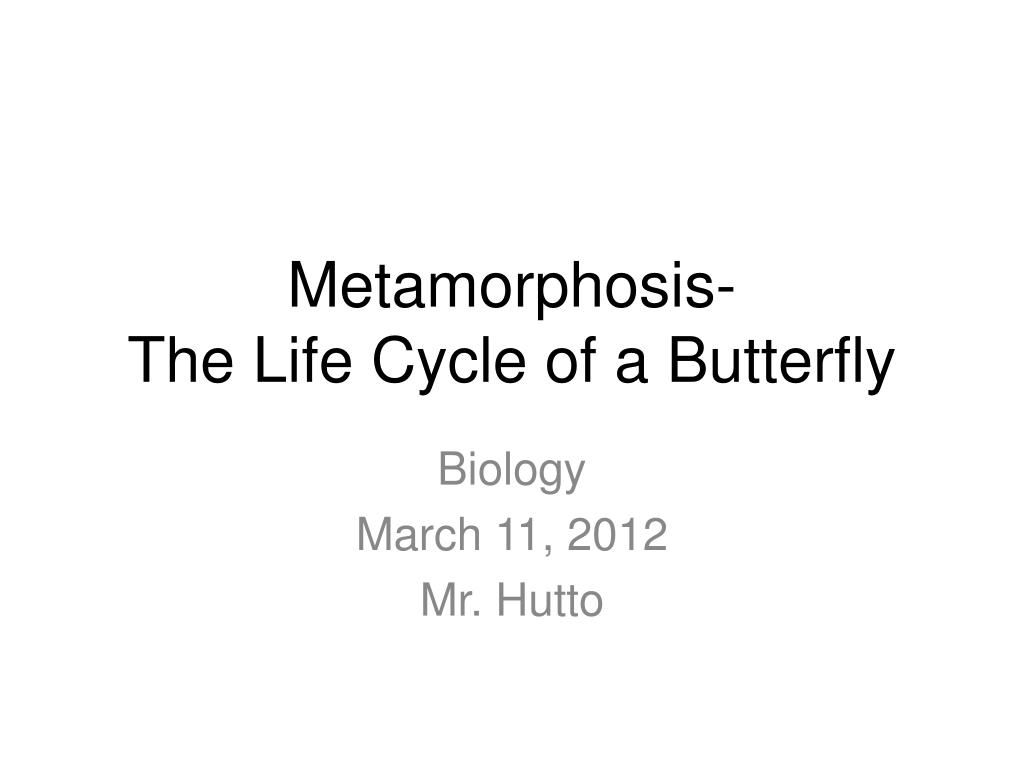 Metamorphosis-
The Life Cycle of a Butterfly

Biology
March 11, 2012
Mr. Hutto